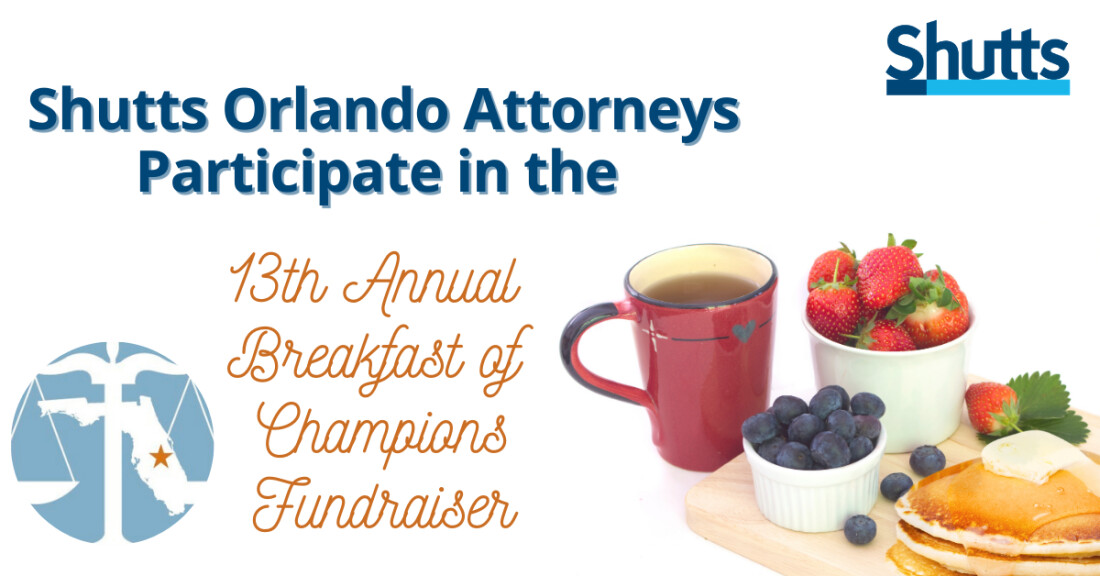 Shutts

Shutts Orlando Attorneys Participate in the

13th Annual Breakfast of Champions Fundraiser